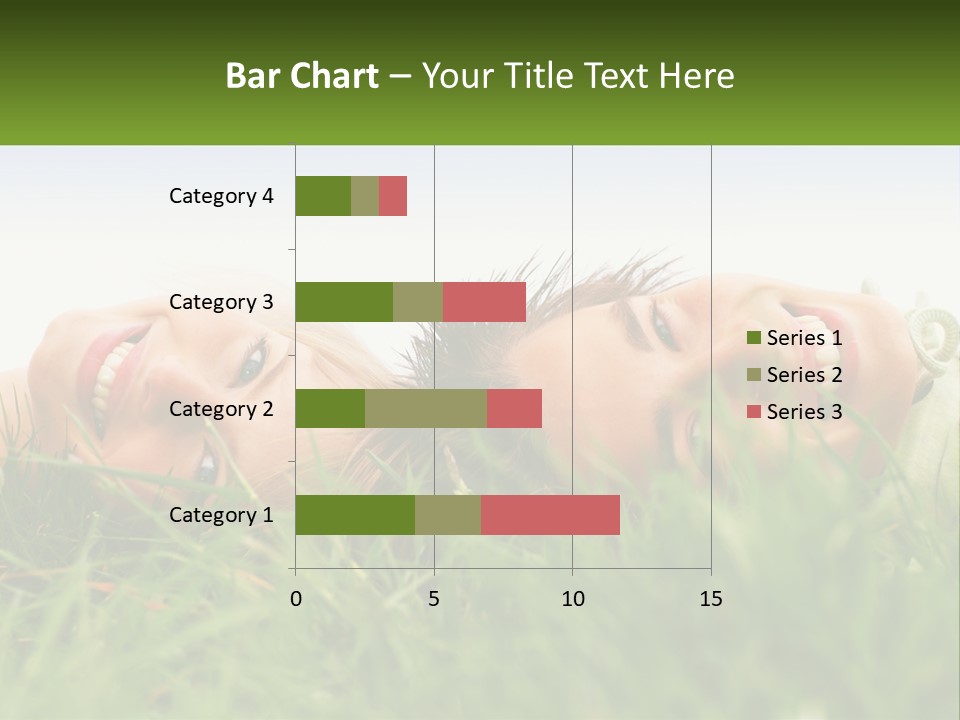 Bar Chart – Your Title Text Here

Category 4
Category 3
Category 2
Category 1

0 5 10 15

Series 1
Series 2
Series 3